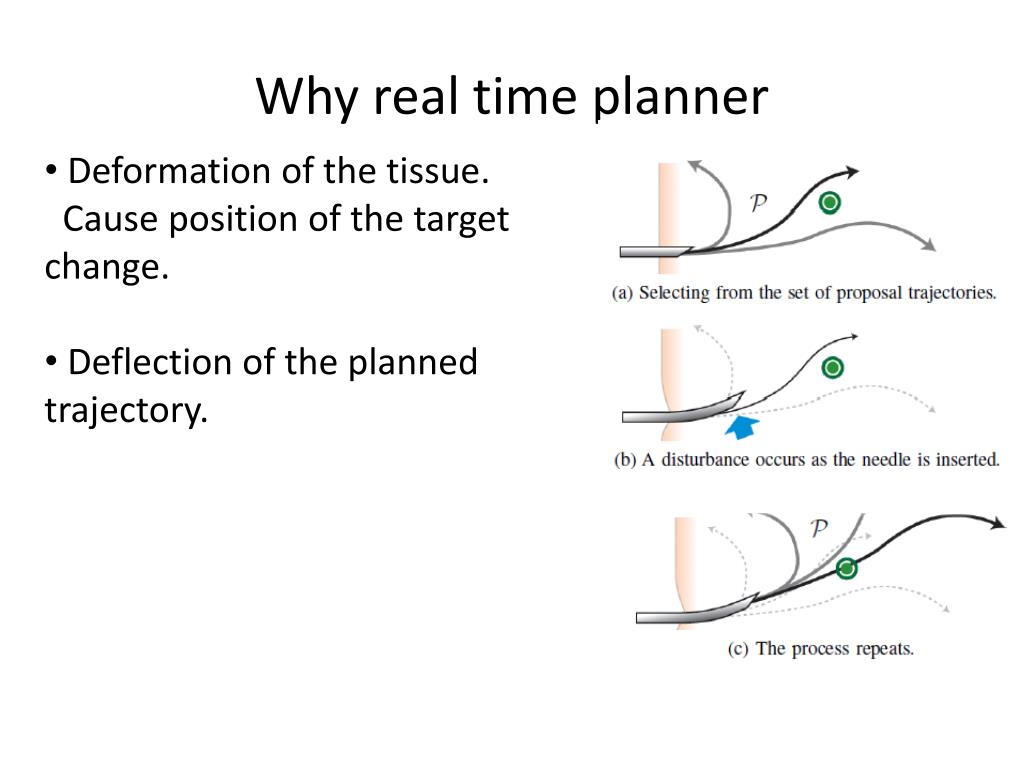 Why real time planner

• Deformation of the tissue. Cause position of the target change.

• Deflection of the planned trajectory.

$\mathcal{P}$

(a) Selecting from the set of proposal trajectories.

(b) A disturbance occurs as the needle is inserted.

$\mathcal{P}$

(c) The process repeats.